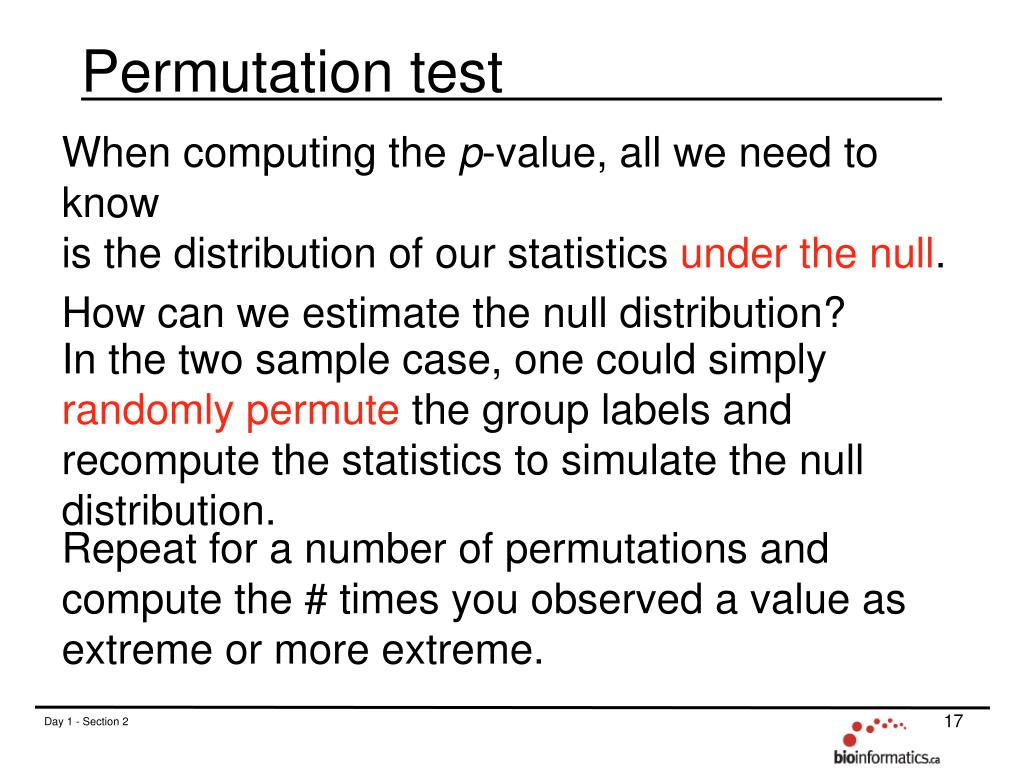 Permutation test

When computing the p-value, all we need to know
is the distribution of our statistics under the null.

How can we estimate the null distribution?

In the two sample case, one could simply randomly permute the group labels and recompute the statistics to simulate the null distribution.

Repeat for a number of permutations and compute the # times you observed a value as extreme or more extreme.

Day 1 - Section 2

17

bioinformatics.ca